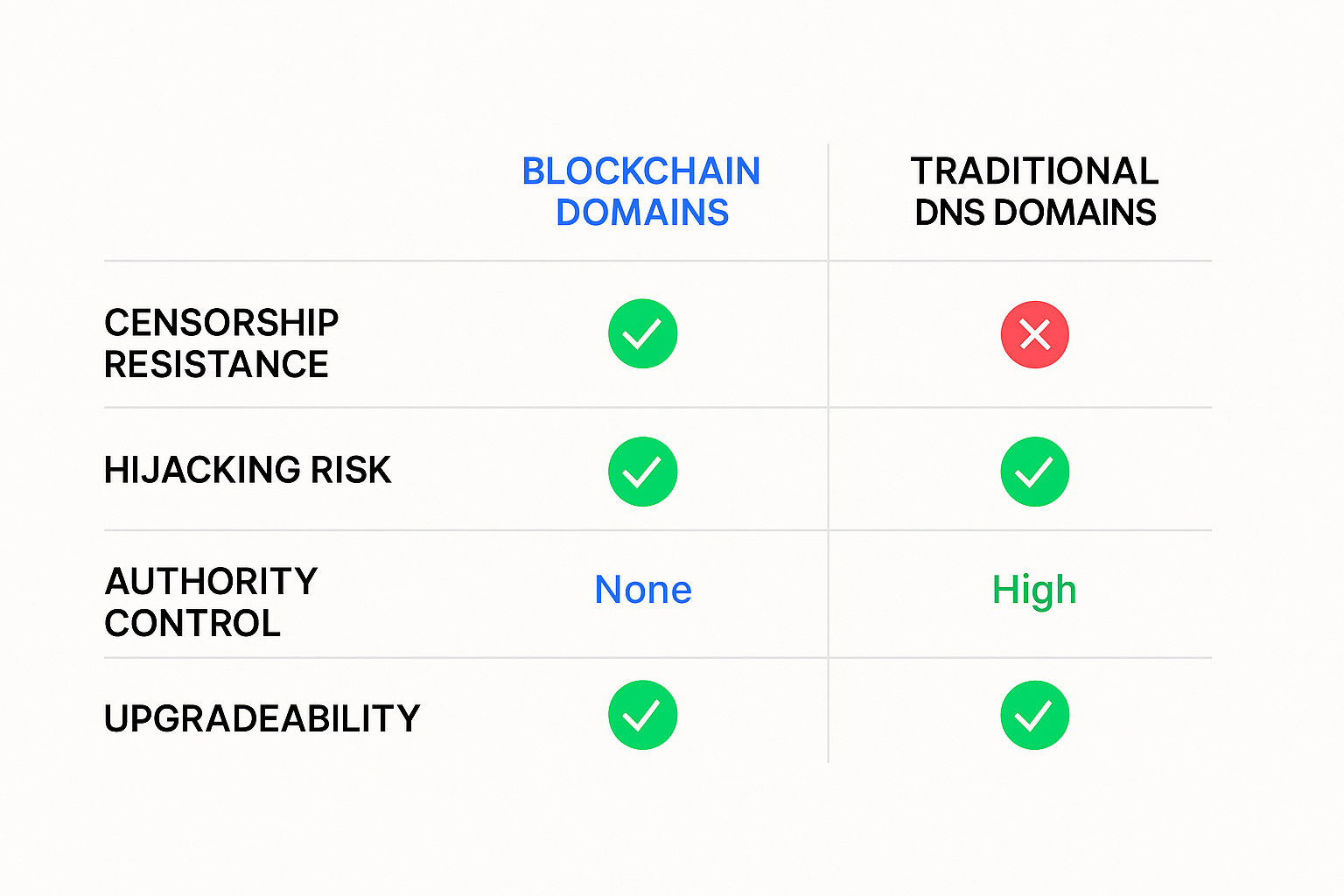 | | BLOCKCHAIN DOMAINS | TRADITIONAL DNS DOMAINS |
|---|---|---|
| CENSORSHIP RESISTANCE | ✓ | ✗ |
| HIJACKING RISK | ✓ | ✓ |
| AUTHORITY CONTROL | None | High |
| UPGRADEABILITY | ✓ | ✓ |